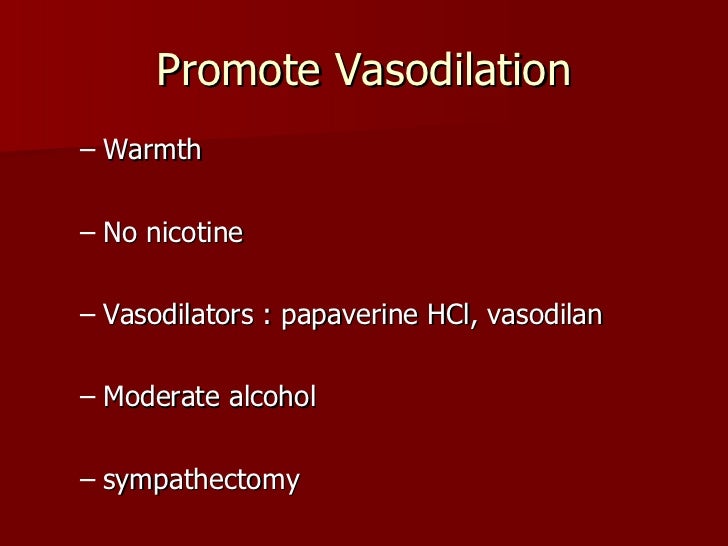 Promote Vasodilation

– Warmth

– No nicotine

– Vasodilators : papaverine HCl, vasodilan

– Moderate alcohol

– sympathectomy